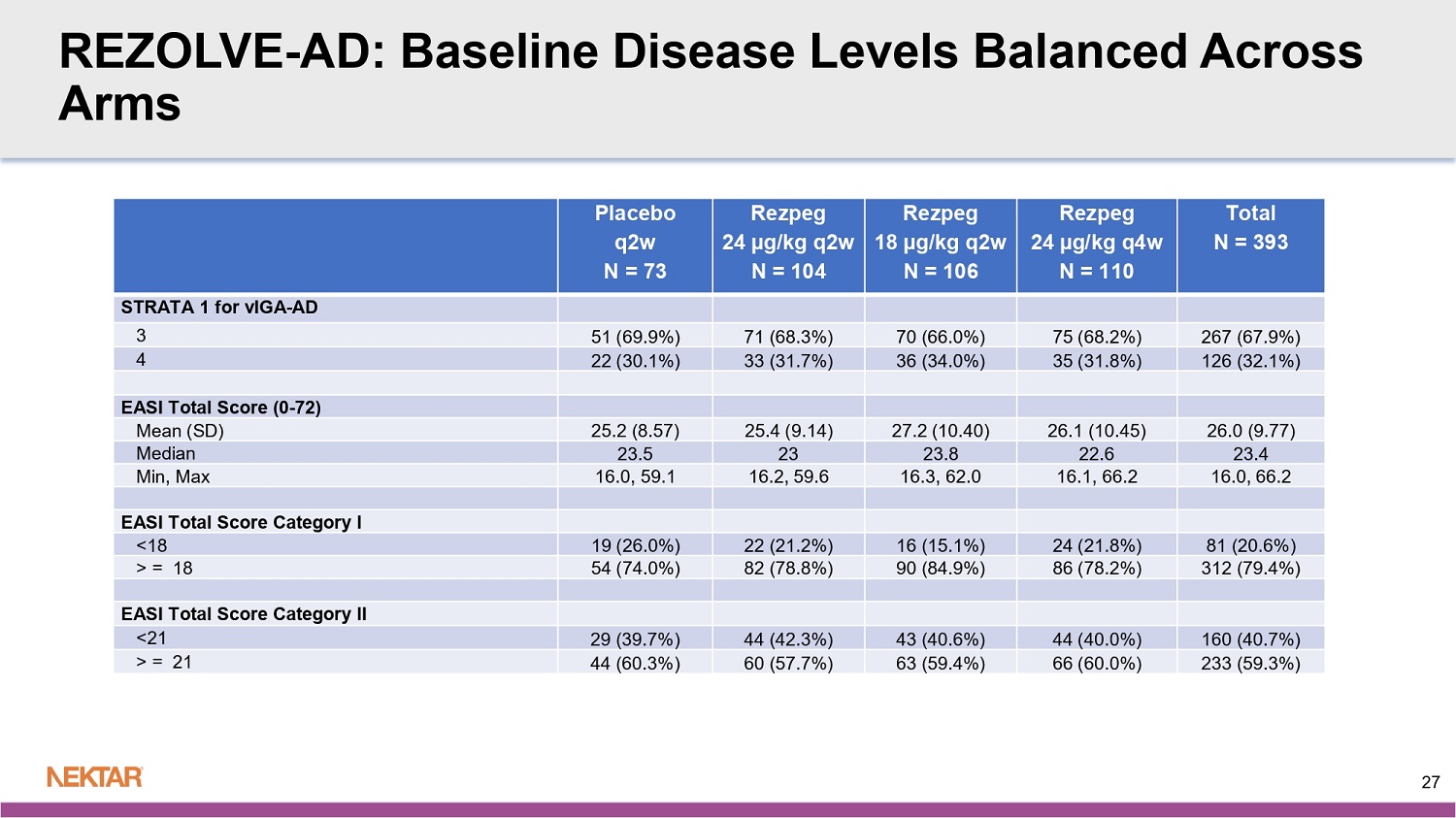 REZOLVE-AD: Baseline Disease Levels Balanced Across Arms

| | Placebo q2w N = 73 | Rezpeg 24 µg/kg q2w N = 104 | Rezpeg 18 µg/kg q2w N = 106 | Rezpeg 24 µg/kg q4w N = 110 | Total N = 393 |
|---|---|---|---|---|---|
| STRATA 1 for vIGA-AD | | | | | |
| 3 | 51 (69.9%) | 71 (68.3%) | 70 (66.0%) | 75 (68.2%) | 267 (67.9%) |
| 4 | 22 (30.1%) | 33 (31.7%) | 36 (34.0%) | 35 (31.8%) | 126 (32.1%) |
| | | | | | |
| EASI Total Score (0-72) | | | | | |
| Mean (SD) | 25.2 (8.57) | 25.4 (9.14) | 27.2 (10.40) | 26.1 (10.45) | 26.0 (9.77) |
| Median | 23.5 | 23 | 23.8 | 22.6 | 23.4 |
| Min, Max | 16.0, 59.1 | 16.2, 59.6 | 16.3, 62.0 | 16.1, 66.2 | 16.0, 66.2 |
| | | | | | |
| EASI Total Score Category I | | | | | |
| <18 | 19 (26.0%) | 22 (21.2%) | 16 (15.1%) | 24 (21.8%) | 81 (20.6%) |
| > = 18 | 54 (74.0%) | 82 (78.8%) | 90 (84.9%) | 86 (78.2%) | 312 (79.4%) |
| | | | | | |
| EASI Total Score Category II | | | | | |
| <21 | 29 (39.7%) | 44 (42.3%) | 43 (40.6%) | 44 (40.0%) | 160 (40.7%) |
| > = 21 | 44 (60.3%) | 60 (57.7%) | 63 (59.4%) | 66 (60.0%) | 233 (59.3%) |

NEKTAR

27